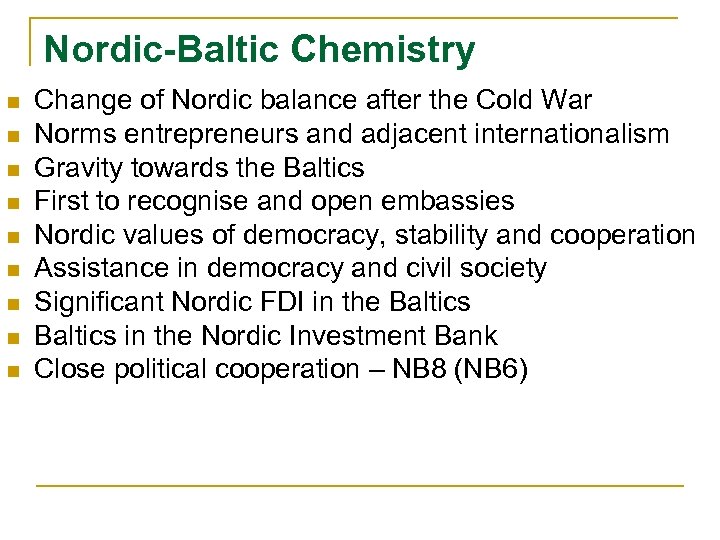 Nordic-Baltic Chemistry

- Change of Nordic balance after the Cold War
- Norms entrepreneurs and adjacent internationalism
- Gravity towards the Baltics
- First to recognise and open embassies
- Nordic values of democracy, stability and cooperation
- Assistance in democracy and civil society
- Significant Nordic FDI in the Baltics
- Baltics in the Nordic Investment Bank
- Close political cooperation – NB8 (NB6)